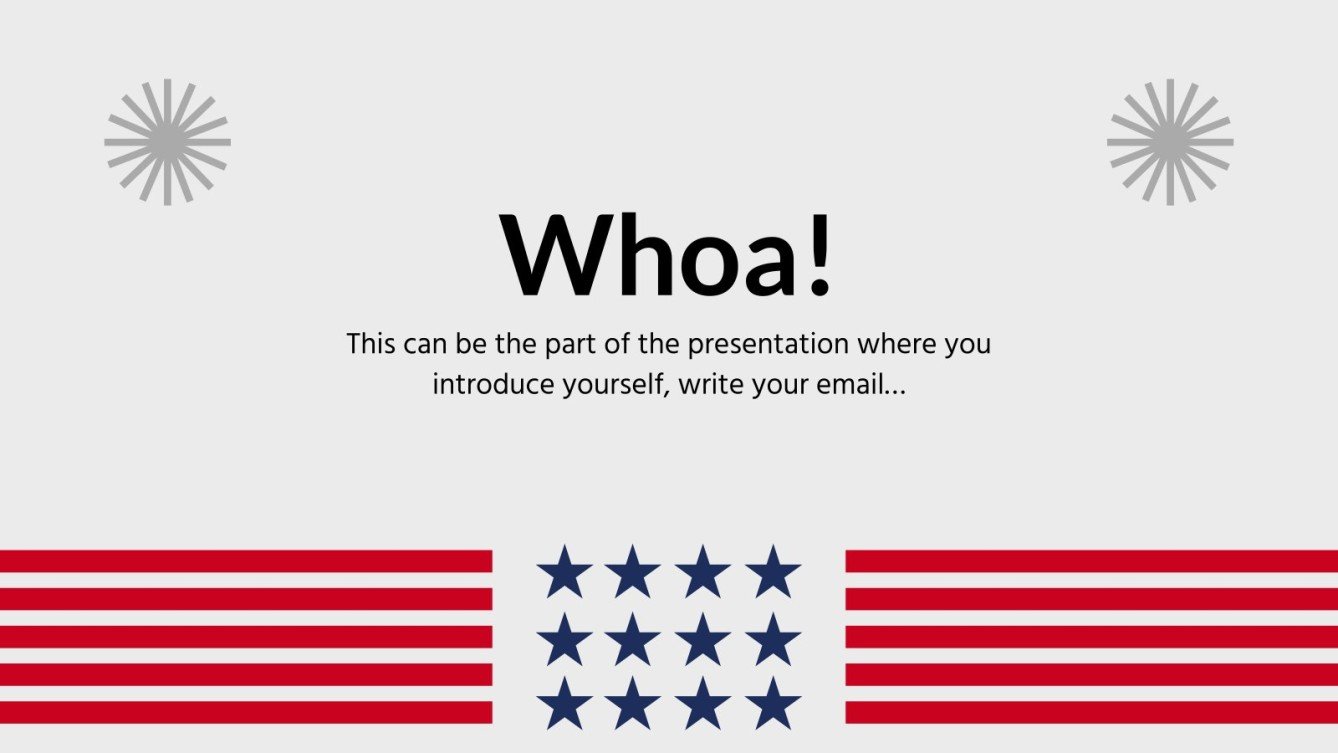 Whoa!

This can be the part of the presentation where you introduce yourself, write your email...